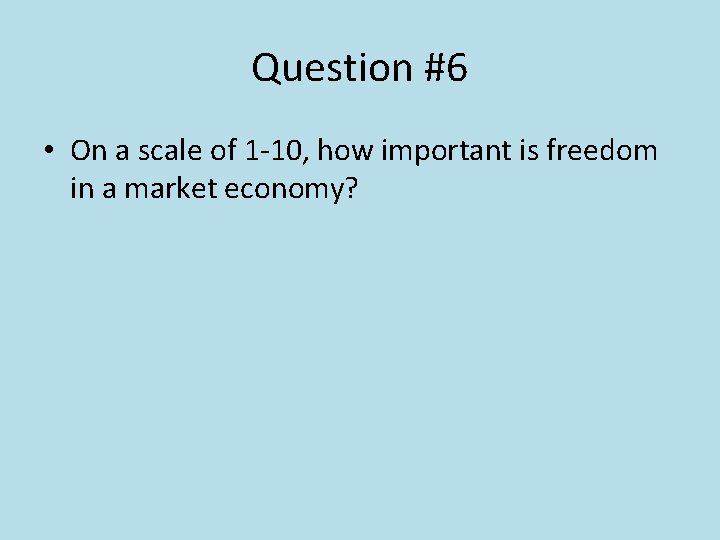 Question #6

• On a scale of 1-10, how important is freedom in a market economy?